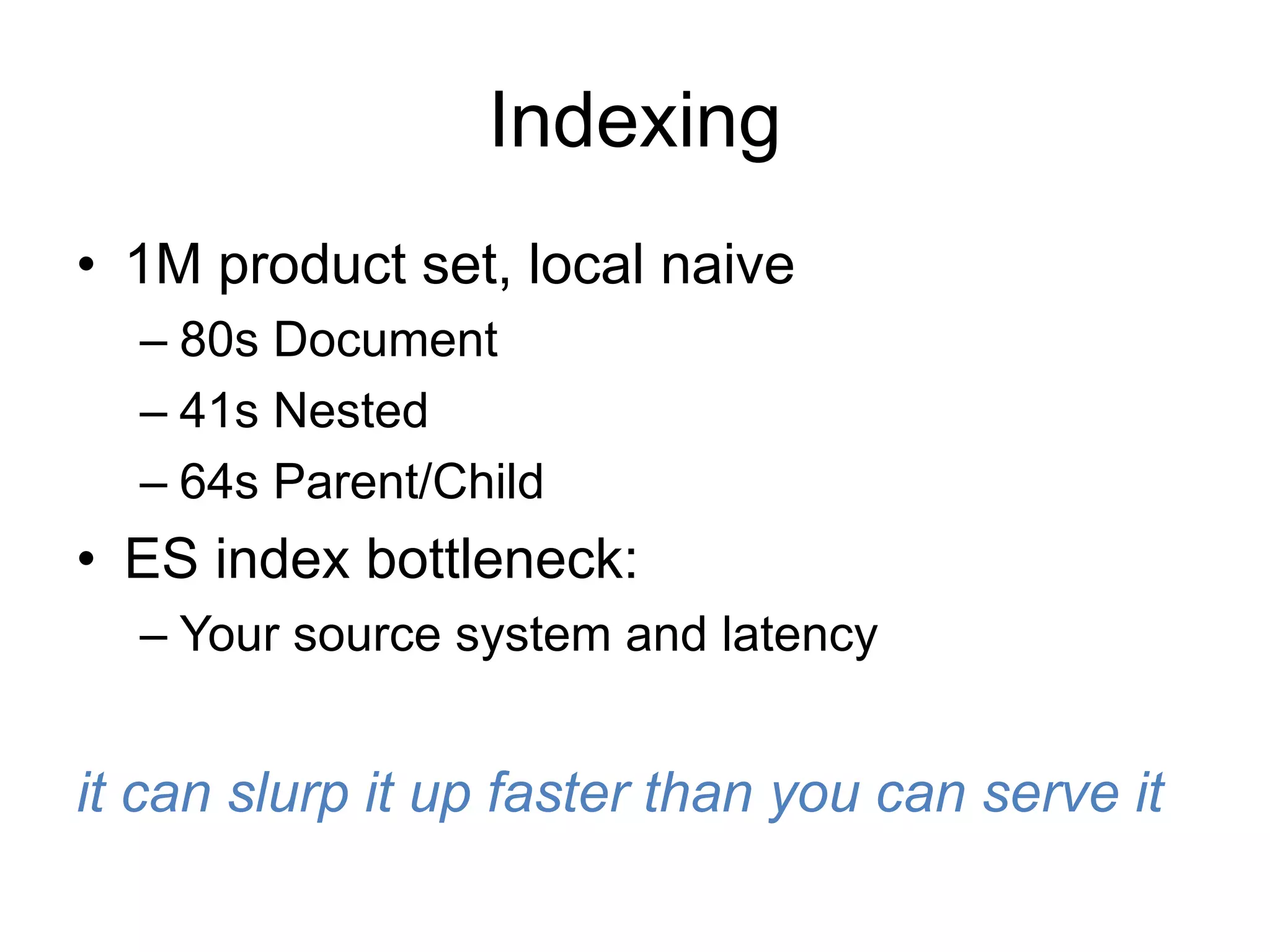 Indexing

• 1M product set, local naive
– 80s Document
– 41s Nested
– 64s Parent/Child
• ES index bottleneck:
– Your source system and latency

it can slurp it up faster than you can serve it